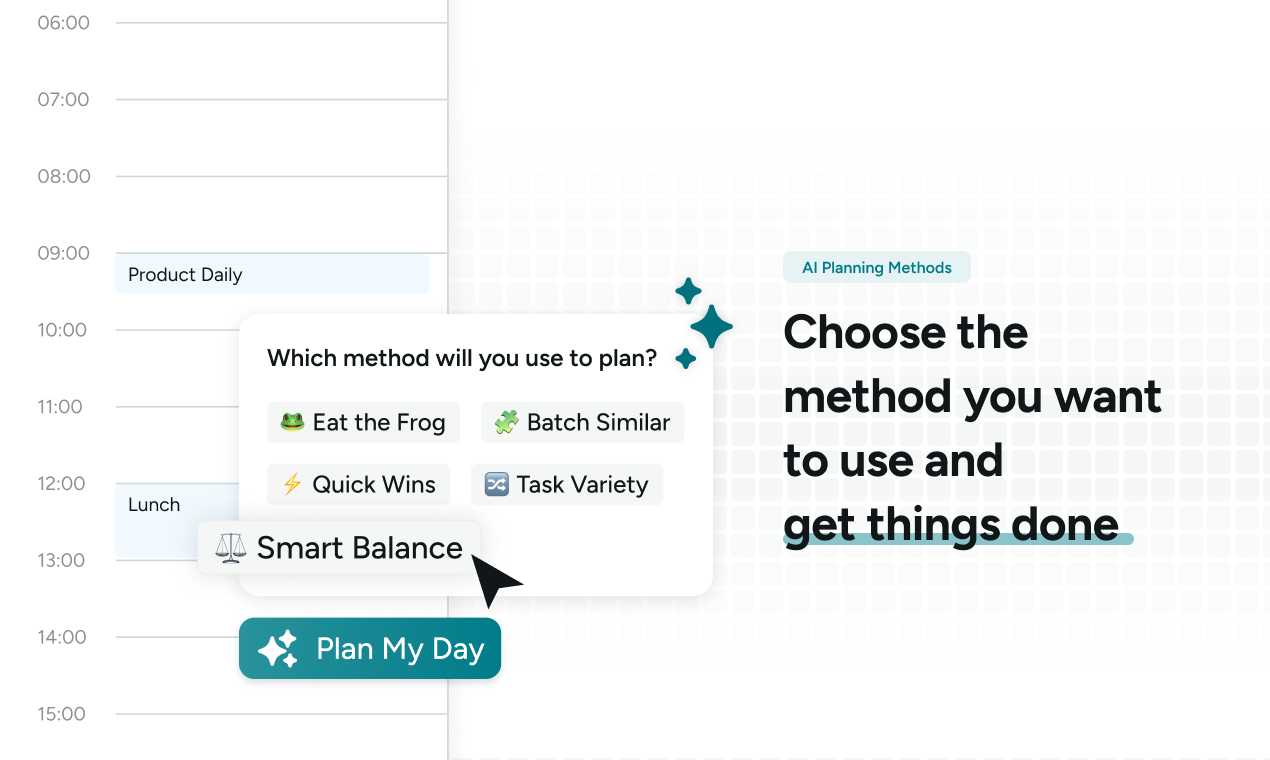 06:00

07:00

08:00

09:00

Product Daily

10:00

11:00

12:00

Lunch

13:00

14:00

15:00

Which method will you use to plan?

🐸 Eat the Frog

🧩 Batch Similar

⚡ Quick Wins

🔀 Task Variety

⚖️ Smart Balance

Plan My Day

AI Planning Methods

Choose the method you want to use and get things done